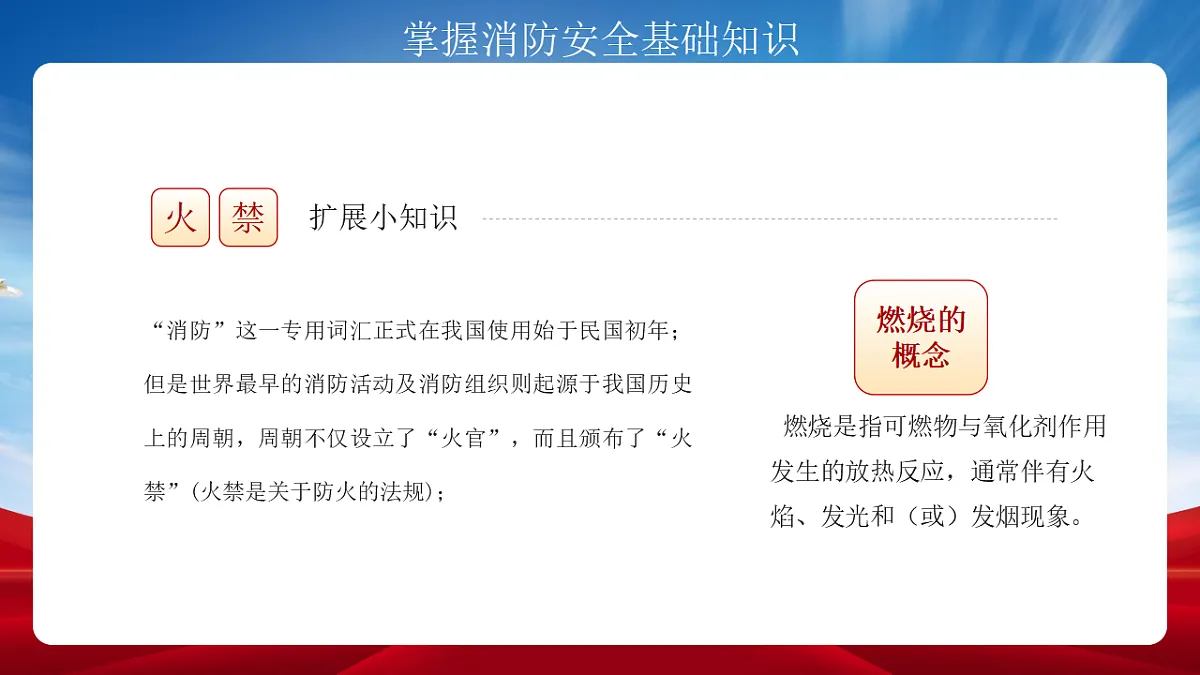 掌握消防安全基础知识

火 禁 扩展小知识

“消防”这一专用词汇正式在我国使用始于民国初年；但是世界最早的消防活动及消防组织则起源于我国历史上的周朝，周朝不仅设立了“火官”，而且颁布了“火禁”（火禁是关于防火的法规）；

燃烧的概念

燃烧是指可燃物与氧化剂作用发生的放热反应，通常伴有火焰、发光和（或）发烟现象。